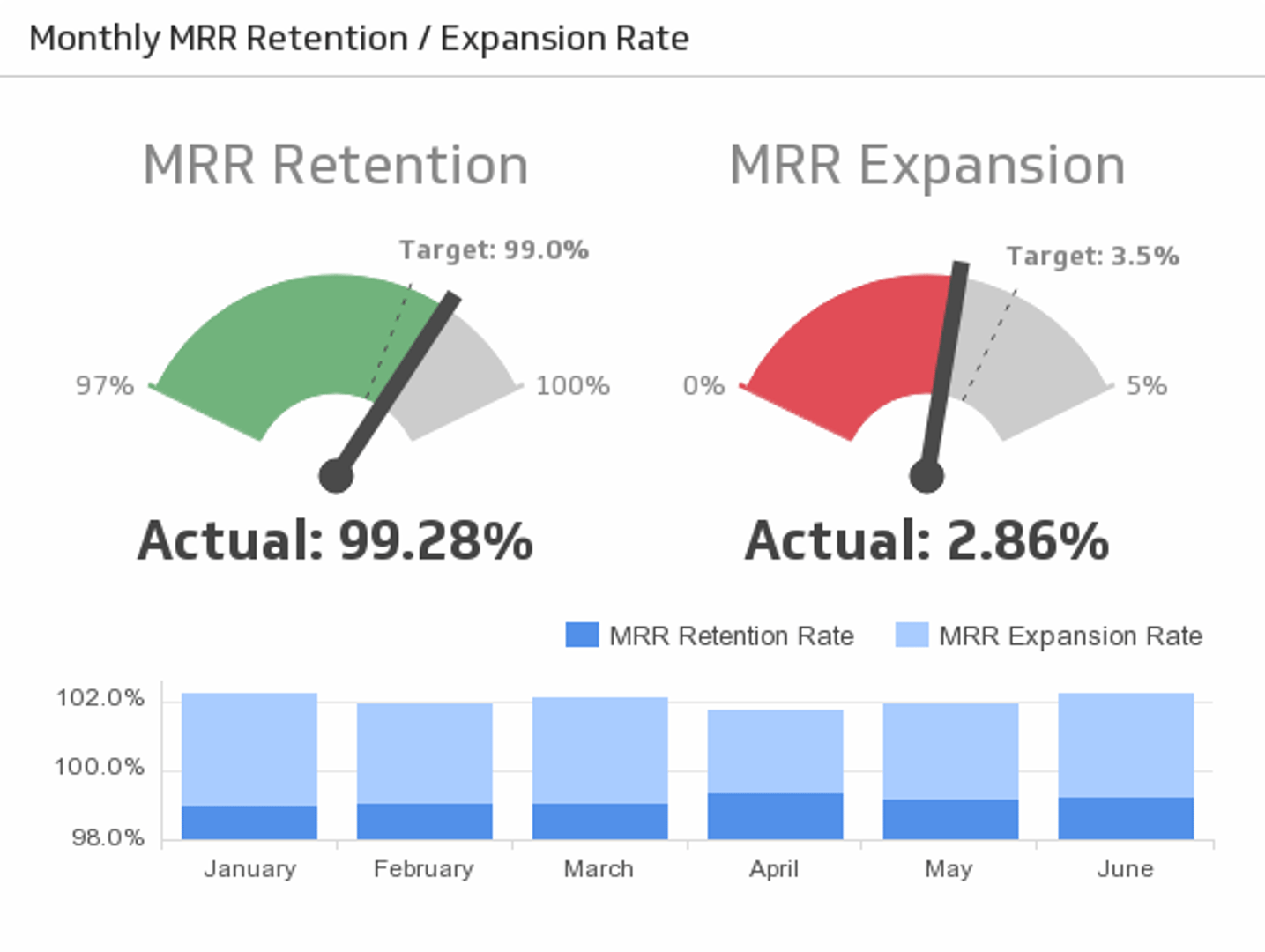 Monthly MRR Retention / Expansion Rate

MRR Retention

Target: 99.0%

97%

100%

Actual: 99.28%

MRR Expansion

Target: 3.5%

0%

5%

Actual: 2.86%

MRR Retention Rate
MRR Expansion Rate

102.0%
100.0%
98.0%

January
February
March
April
May
June